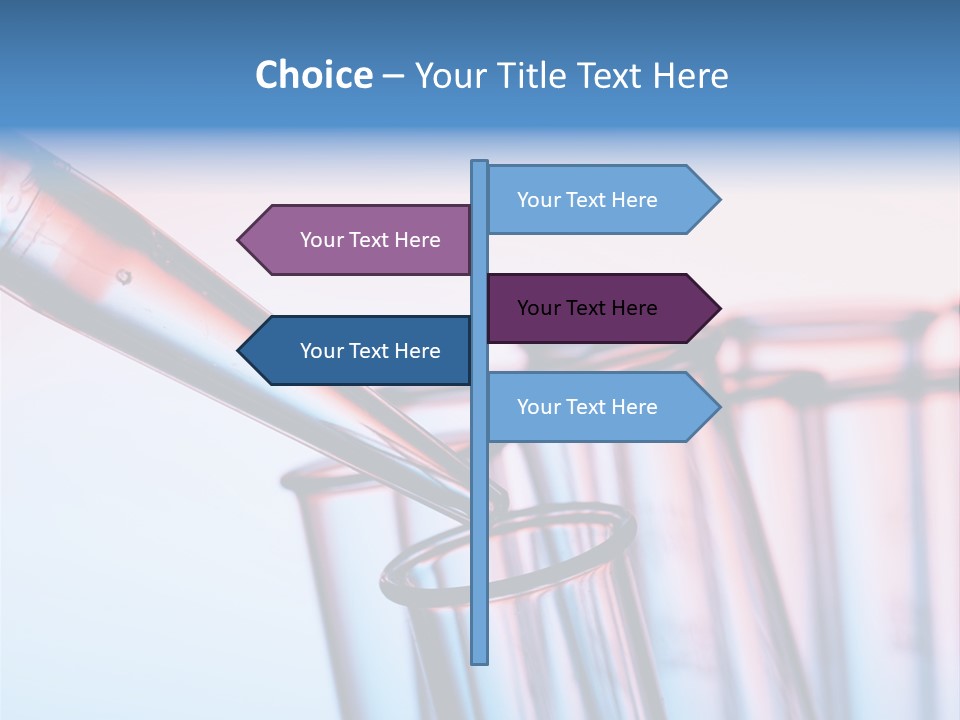 Choice – Your Title Text Here

Your Text Here

Your Text Here

Your Text Here

Your Text Here

Your Text Here